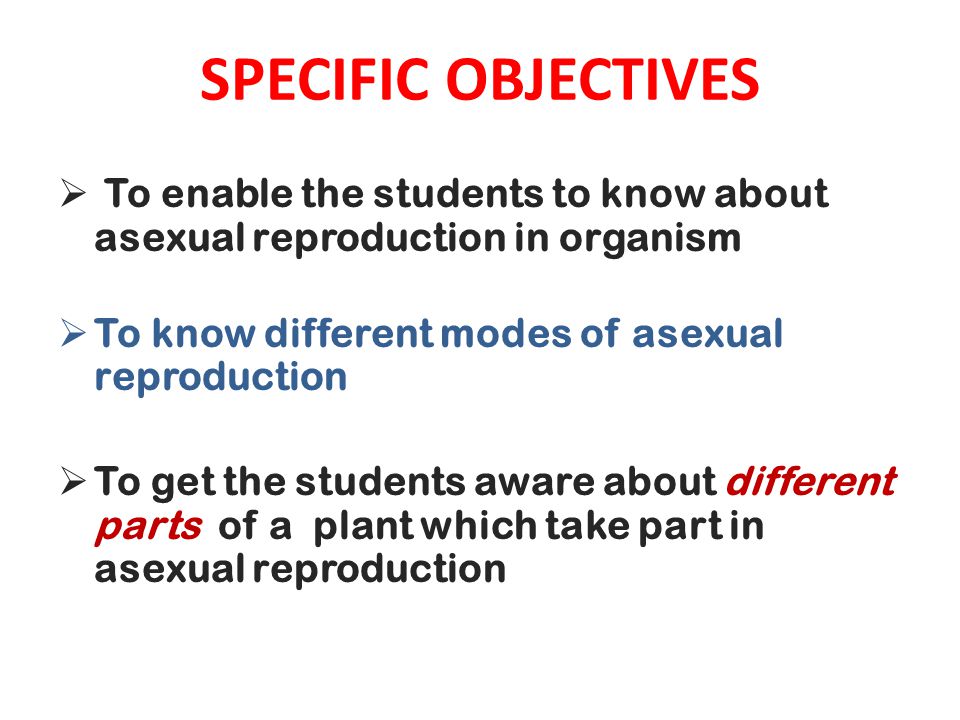 SPECIFIC OBJECTIVES

➢ To enable the students to know about asexual reproduction in organism

➢ To know different modes of asexual reproduction

➢ To get the students aware about different parts of a plant which take part in asexual reproduction